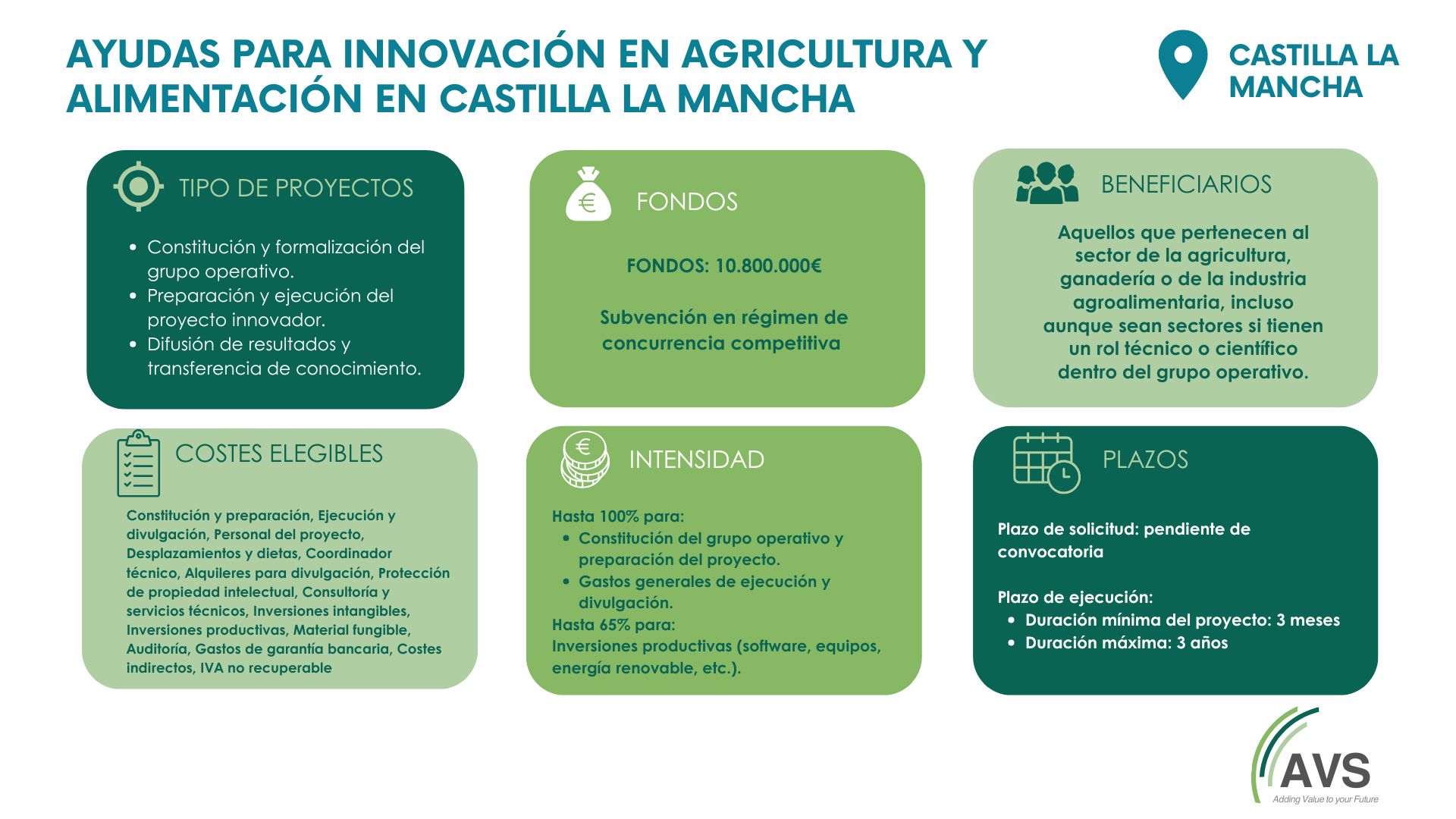 AYUDAS PARA INNOVACIÓN EN AGRICULTURA Y ALIMENTACIÓN EN CASTILLA LA MANCHA

CASTILLA LA MANCHA

TIPO DE PROYECTOS

- Constitución y formalización del grupo operativo.
- Preparación y ejecución del proyecto innovador.
- Difusión de resultados y transferencia de conocimiento.

FONDOS

FONDOS: 10.800.000€

Subvención en régimen de concurrencia competitiva

BENEFICIARIOS

Aquellos que pertenecen al sector de la agricultura, ganadería o de la industria agroalimentaria, incluso aunque sean sectores si tienen un rol técnico o científico dentro del grupo operativo.

COSTES ELEGIBLES

Constitución y preparación, Ejecución y divulgación, Personal del proyecto, Desplazamientos y dietas, Coordinador técnico, Alquileres para divulgación, Protección de propiedad intelectual, Consultoría y servicios técnicos, Inversiones intangibles, Inversiones productivas, Material fungible, Auditoría, Gastos de garantía bancaria, Costes indirectos, IVA no recuperable

INTENSIDAD

Hasta 100% para:
- Constitución del grupo operativo y preparación del proyecto.
- Gastos generales de ejecución y divulgación.

Hasta 65% para:
Inversiones productivas (software, equipos, energía renovable, etc.).

PLAZOS

Plazo de solicitud: pendiente de convocatoria

Plazo de ejecución:
- Duración mínima del proyecto: 3 meses
- Duración máxima: 3 años

AVS
Adding Value to your Future